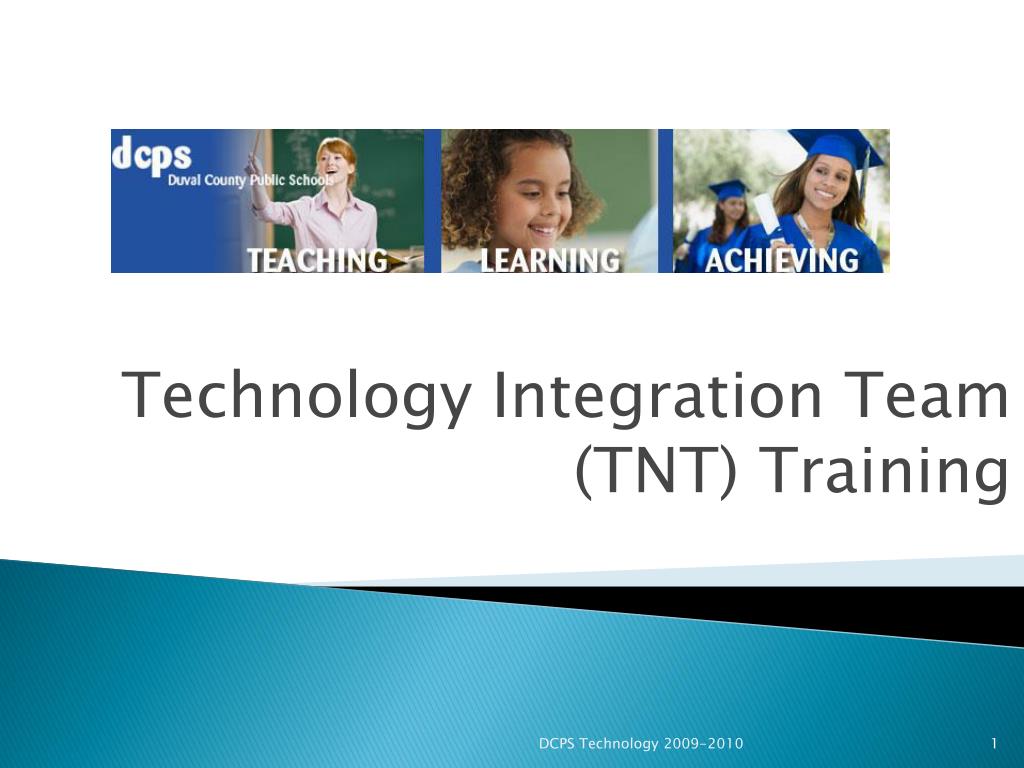 dcps
Duval County Public Schools
TEACHING
LEARNING
ACHIEVING

Technology Integration Team (TNT) Training

DCPS Technology 2009-2010

1